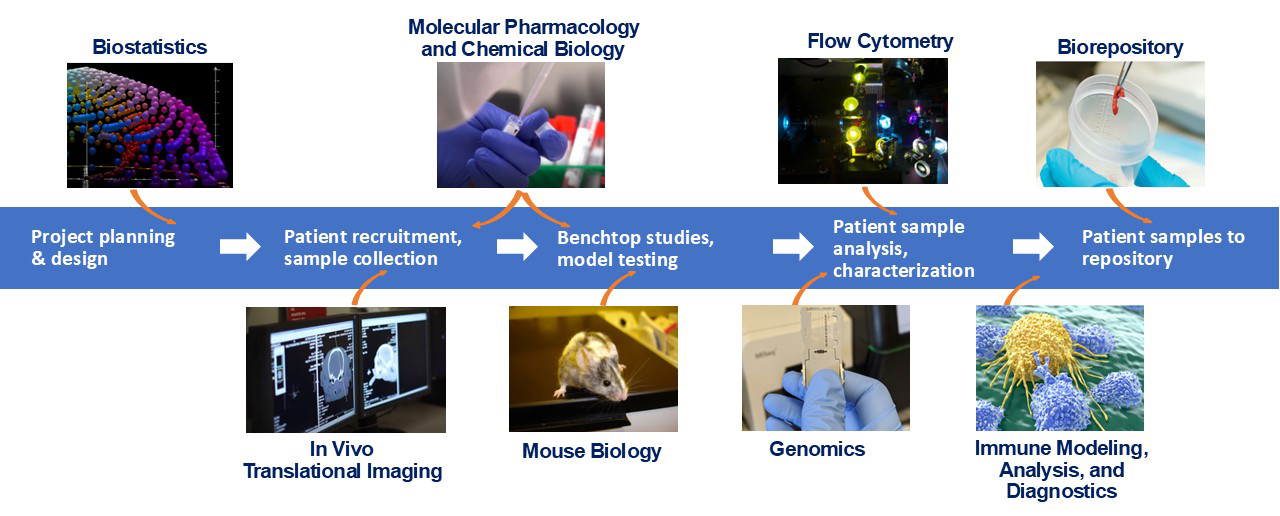 Biostatistics

Molecular Pharmacology and Chemical Biology

Flow Cytometry

Biorepository

Project planning & design

Patient recruitment, sample collection

Benchtop studies, model testing

Patient sample analysis, characterization

Patient samples to repository

In Vivo Translational Imaging

Mouse Biology

Genomics

Immune Modeling, Analysis, and Diagnostics